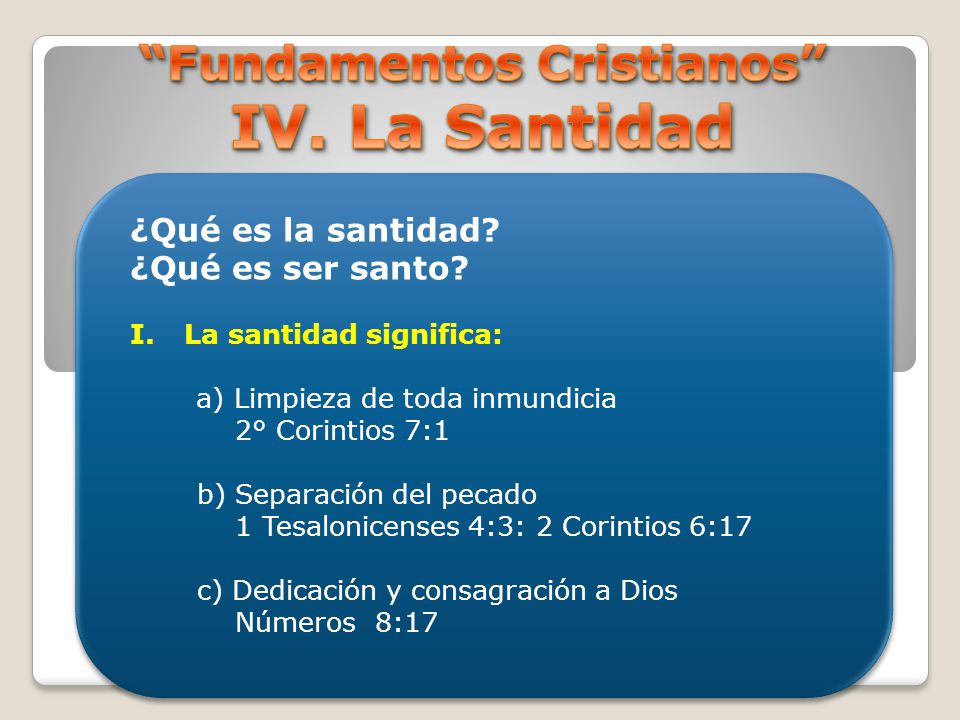 “Fundamentos Cristianos”
IV. La Santidad

¿Qué es la santidad?
¿Qué es ser santo?

I. La santidad significa:

a) Limpieza de toda inmundicia
2º Corintios 7:1

b) Separación del pecado
1 Tesalonicenses 4:3: 2 Corintios 6:17

c) Dedicación y consagración a Dios
Números 8:17